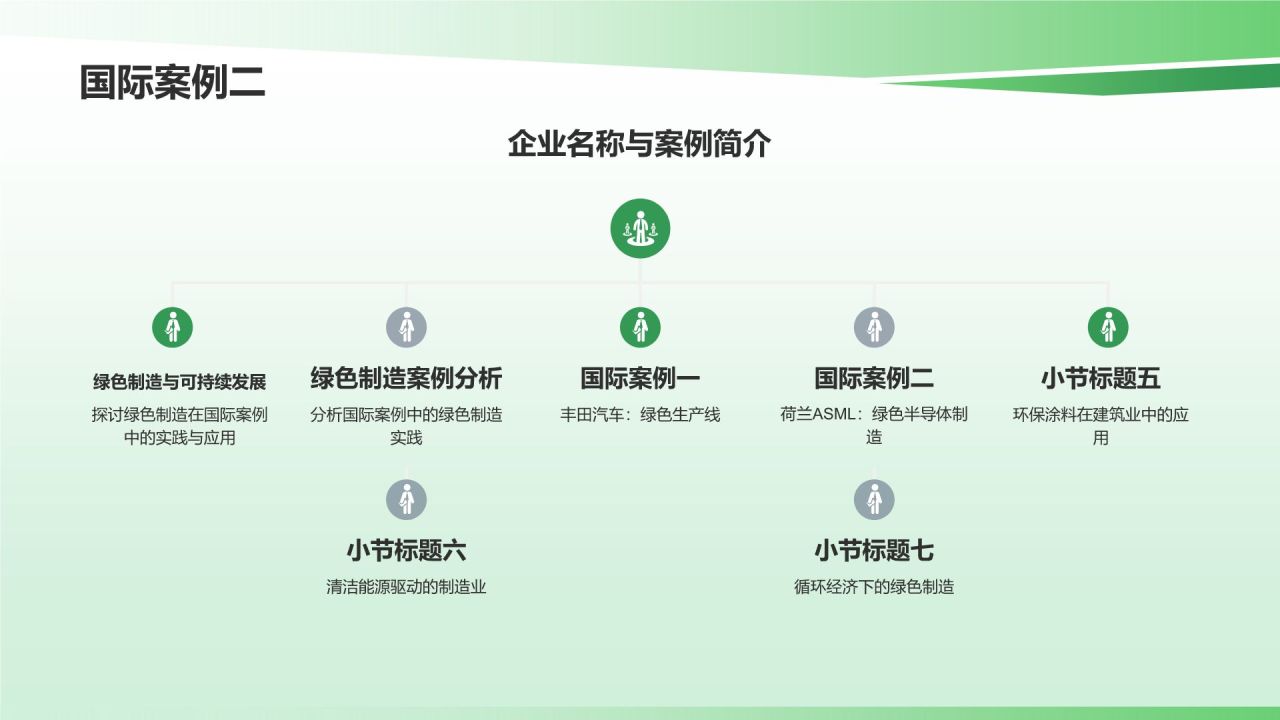 国际案例二

企业名称与案例简介

绿色制造与可持续发展
探讨绿色制造在国际案例中的实践与应用

绿色制造案例分析
分析国际案例中的绿色制造实践

国际案例一
丰田汽车：绿色生产线

国际案例二
荷兰ASML：绿色半导体制造

小节标题五
环保涂料在建筑业中的应用

小节标题六
清洁能源驱动的制造业

小节标题七
循环经济下的绿色制造